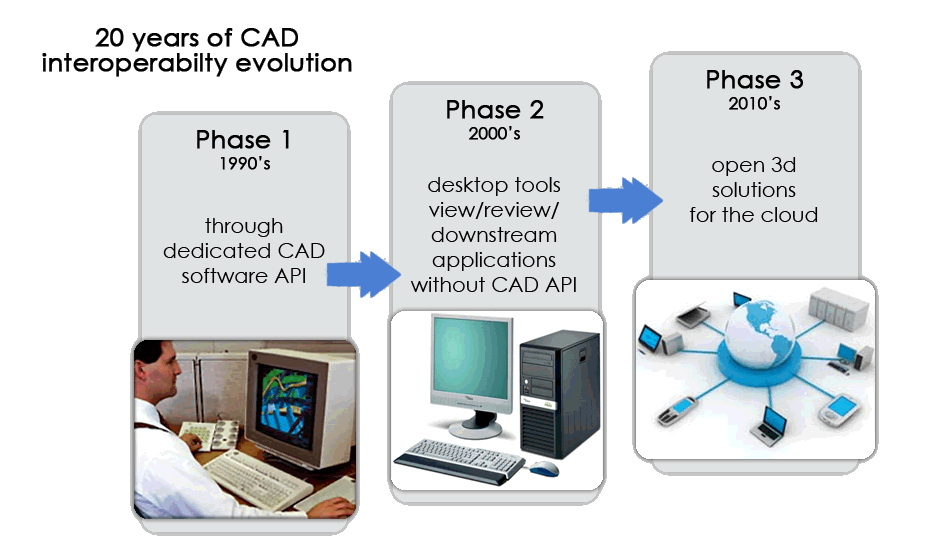 20 years of CAD interoperabilty evolution

Phase 1
1990's

through dedicated CAD software API

Phase 2
2000's

desktop tools view/review/ downstream applications without CAD API

Phase 3
2010's

open 3d solutions for the cloud